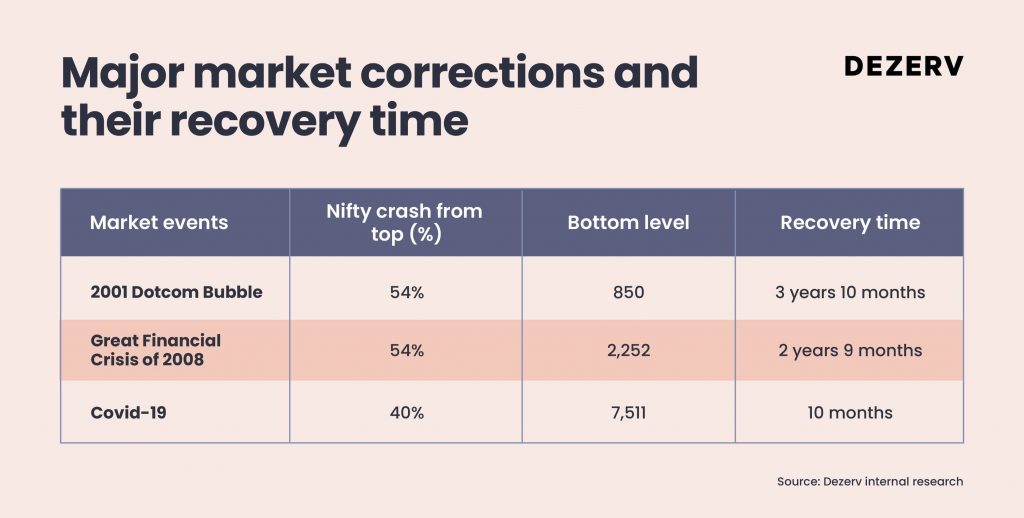 Major market corrections and their recovery time

DEZERV

| Market events | Nifty crash from top (%) | Bottom level | Recovery time |
|---|---|---|---|
| 2001 Dotcom Bubble | 54% | 850 | 3 years 10 months |
| Great Financial Crisis of 2008 | 54% | 2,252 | 2 years 9 months |
| Covid-19 | 40% | 7,511 | 10 months |

Source: Dezerv internal research